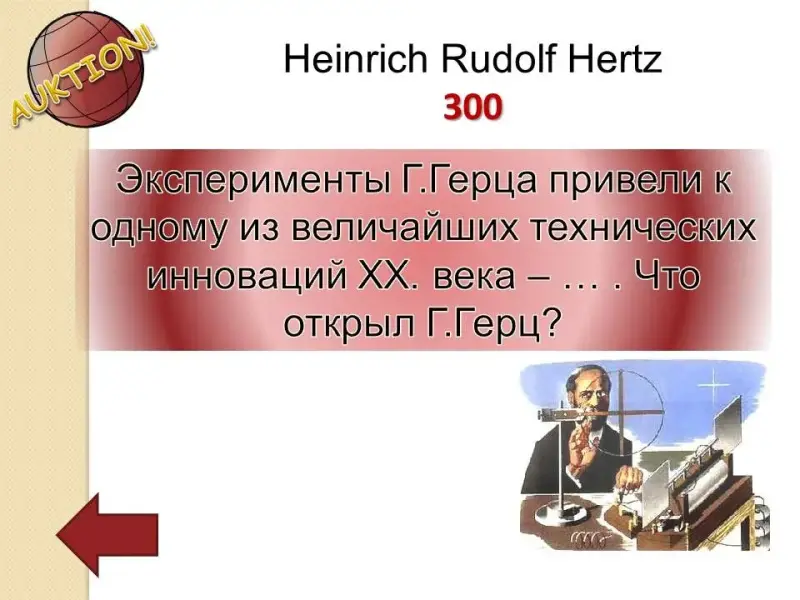 AUKTION!

Heinrich Rudolf Hertz
300

Эксперименты Г.Герца привели к одному из величайших технических инноваций XX. века – … . Что открыл Г.Герц?